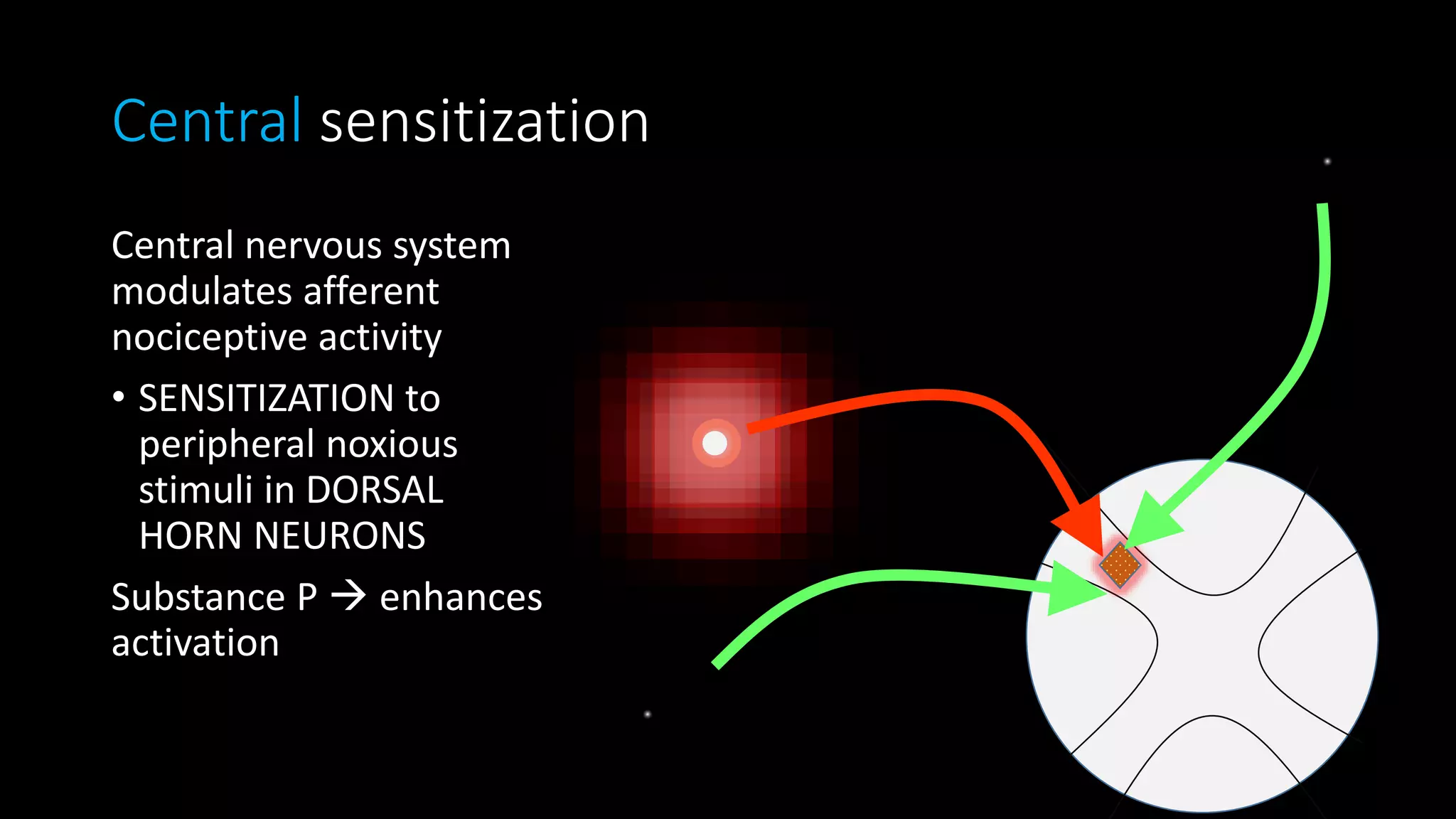 Central sensitization

Central nervous system modulates afferent nociceptive activity

• SENSITIZATION to peripheral noxious stimuli in DORSAL HORN NEURONS

Substance P → enhances activation